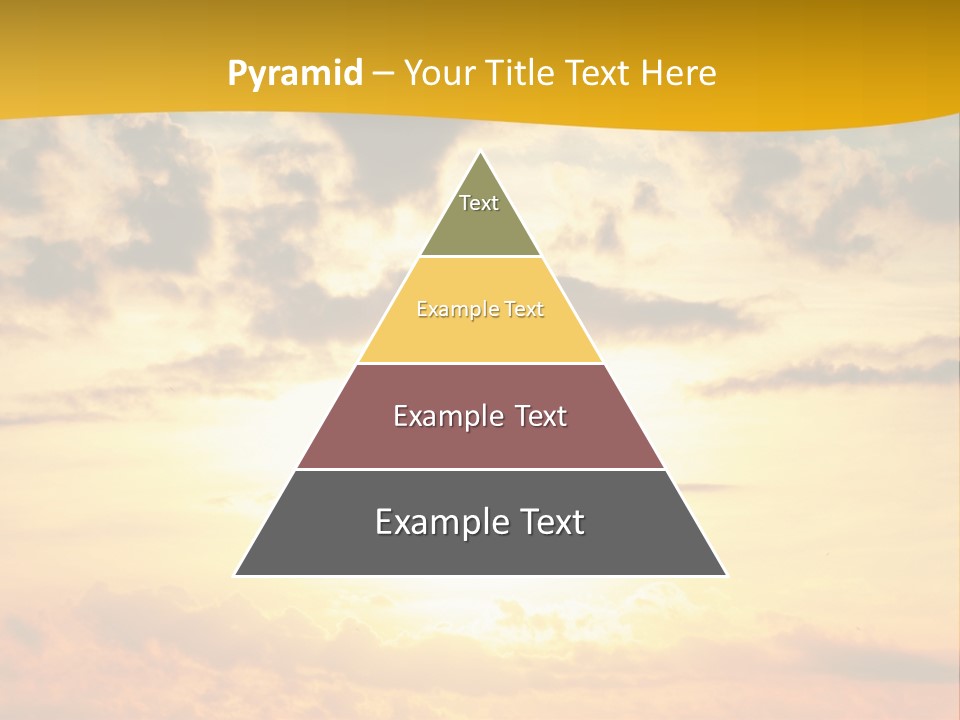 Pyramid – Your Title Text Here

Text

Example Text

Example Text

Example Text